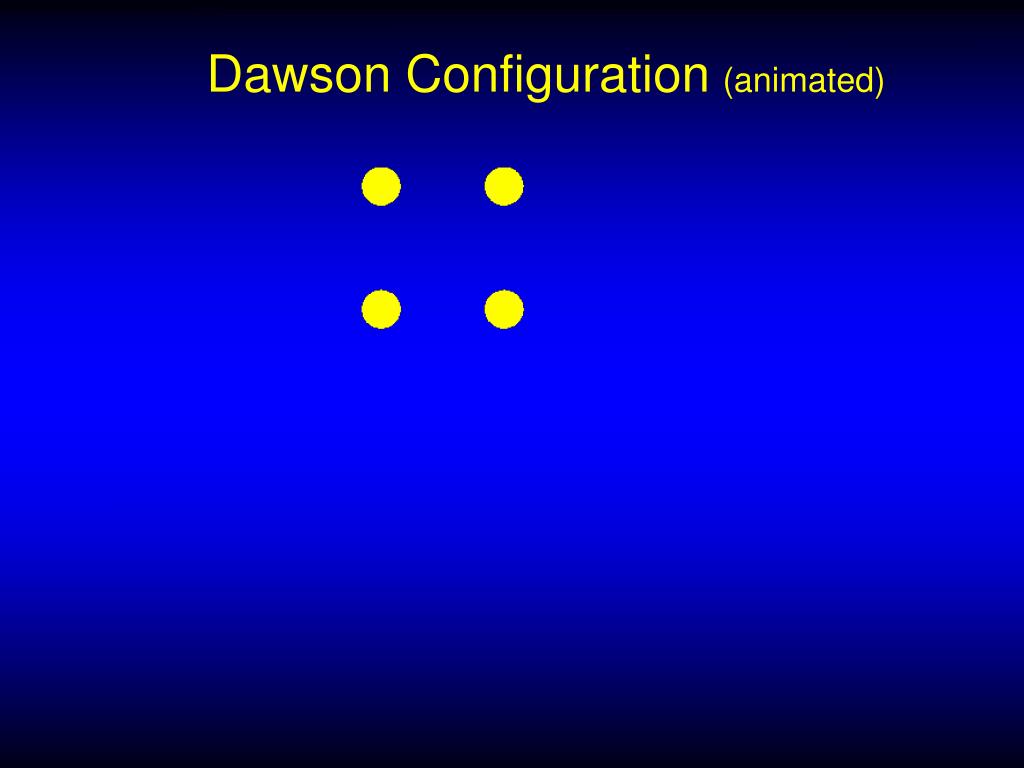 Dawson Configuration (animated)